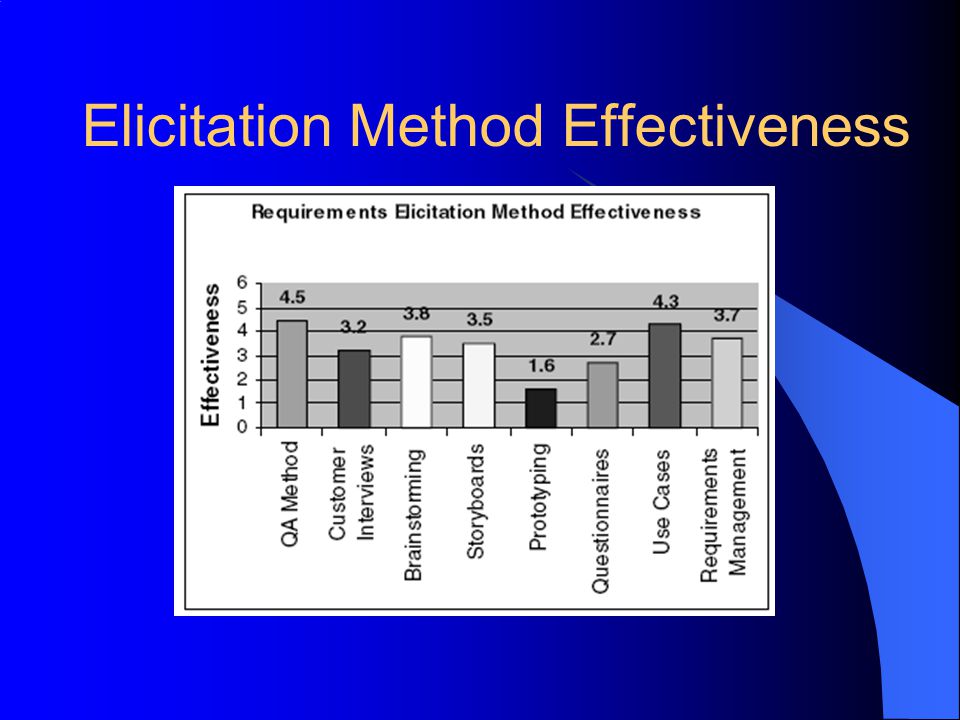 Elicitation Method Effectiveness

Requirements Elicitation Method Effectiveness

Effectiveness

6
5
4
3
2
1
0

4.5
3.2
3.8
3.5
1.6
2.7
4.3
3.7

QA Method
Customer Interviews
Brainstorming
Storyboards
Prototyping
Questionnaires
Use Cases
Requirements Management